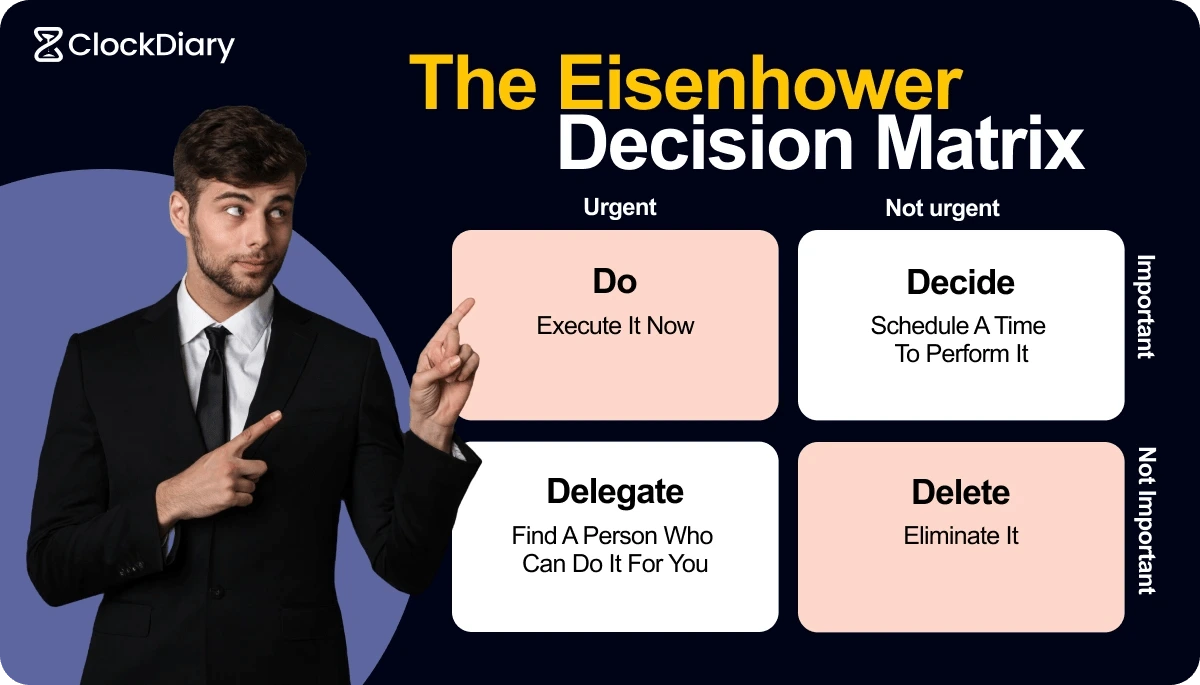 ClockDiary

The Eisenhower Decision Matrix

Urgent

Not urgent

Do
Execute It Now

Decide
Schedule A Time To Perform It

Important

Delegate
Find A Person Who Can Do It For You

Delete
Eliminate It

Not Important